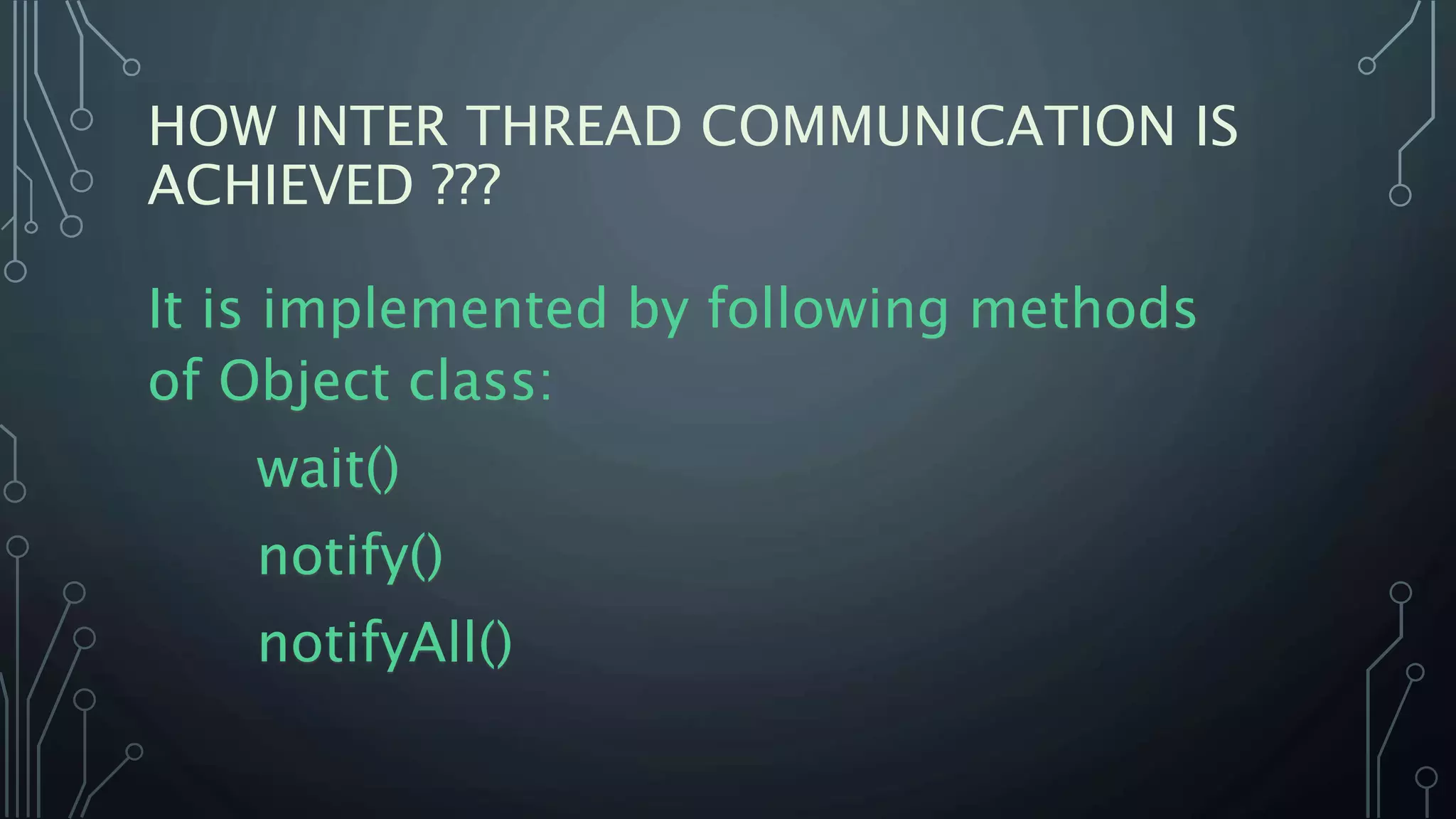 HOW INTER THREAD COMMUNICATION IS ACHIEVED ???

It is implemented by following methods of Object class:

wait()

notify()

notifyAll()